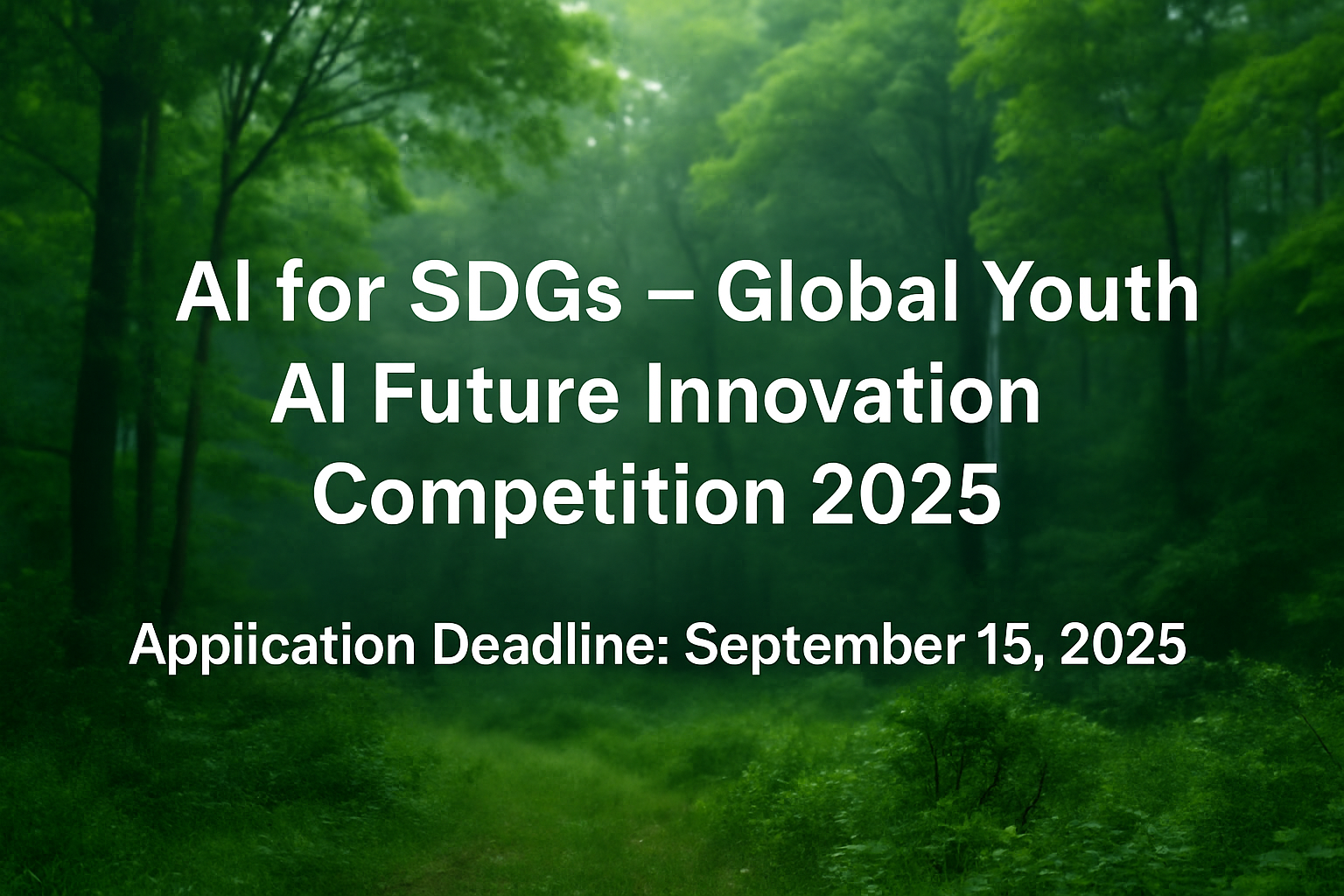 AI for SDGs – Global Youth AI Future Innovation Competition 2025

Appiication Deadline: September 15, 2025